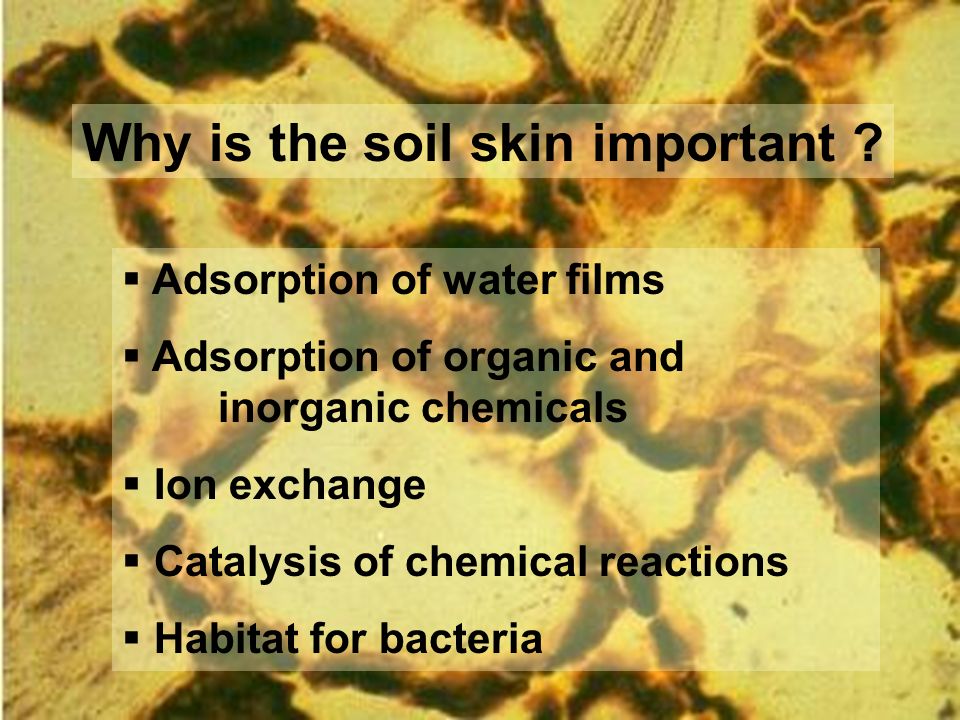 Why is the soil skin important ?

▪ Adsorption of water films

▪ Adsorption of organic and inorganic chemicals

▪ Ion exchange

▪ Catalysis of chemical reactions

▪ Habitat for bacteria